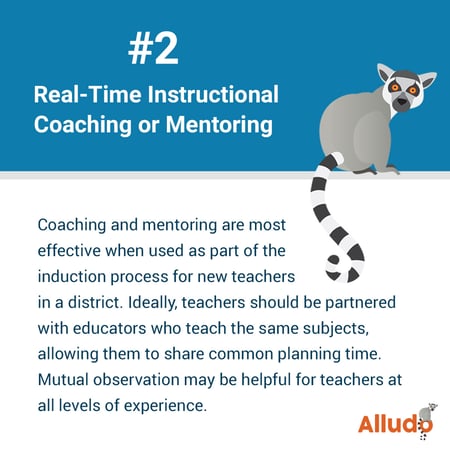 #2

Real-Time Instructional Coaching or Mentoring

Coaching and mentoring are most effective when used as part of the induction process for new teachers in a district. Ideally, teachers should be partnered with educators who teach the same subjects, allowing them to share common planning time. Mutual observation may be helpful for teachers at all levels of experience.

Alludo